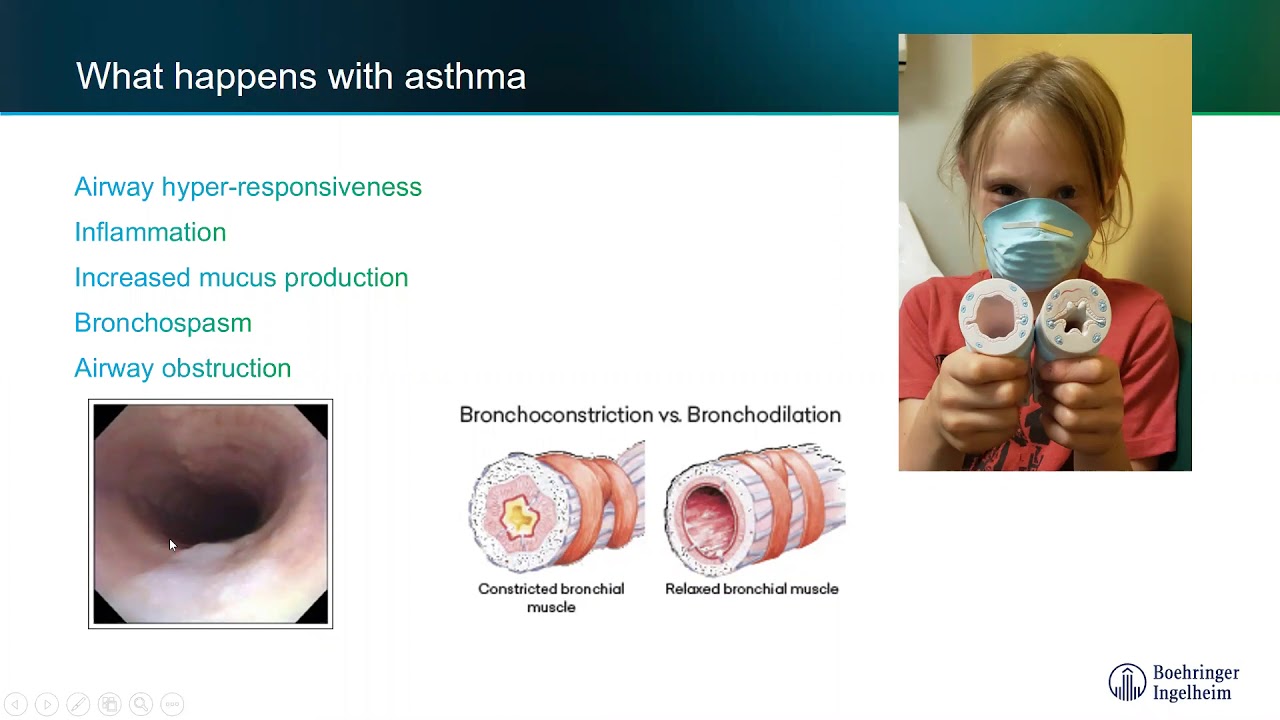 What happens with asthma

Airway hyper-responsiveness

Inflammation

Increased mucus production

Bronchospasm

Airway obstruction

Bronchoconstriction vs. Bronchodilation

Constricted bronchial muscle

Relaxed bronchial muscle

Boehringer Ingelheim